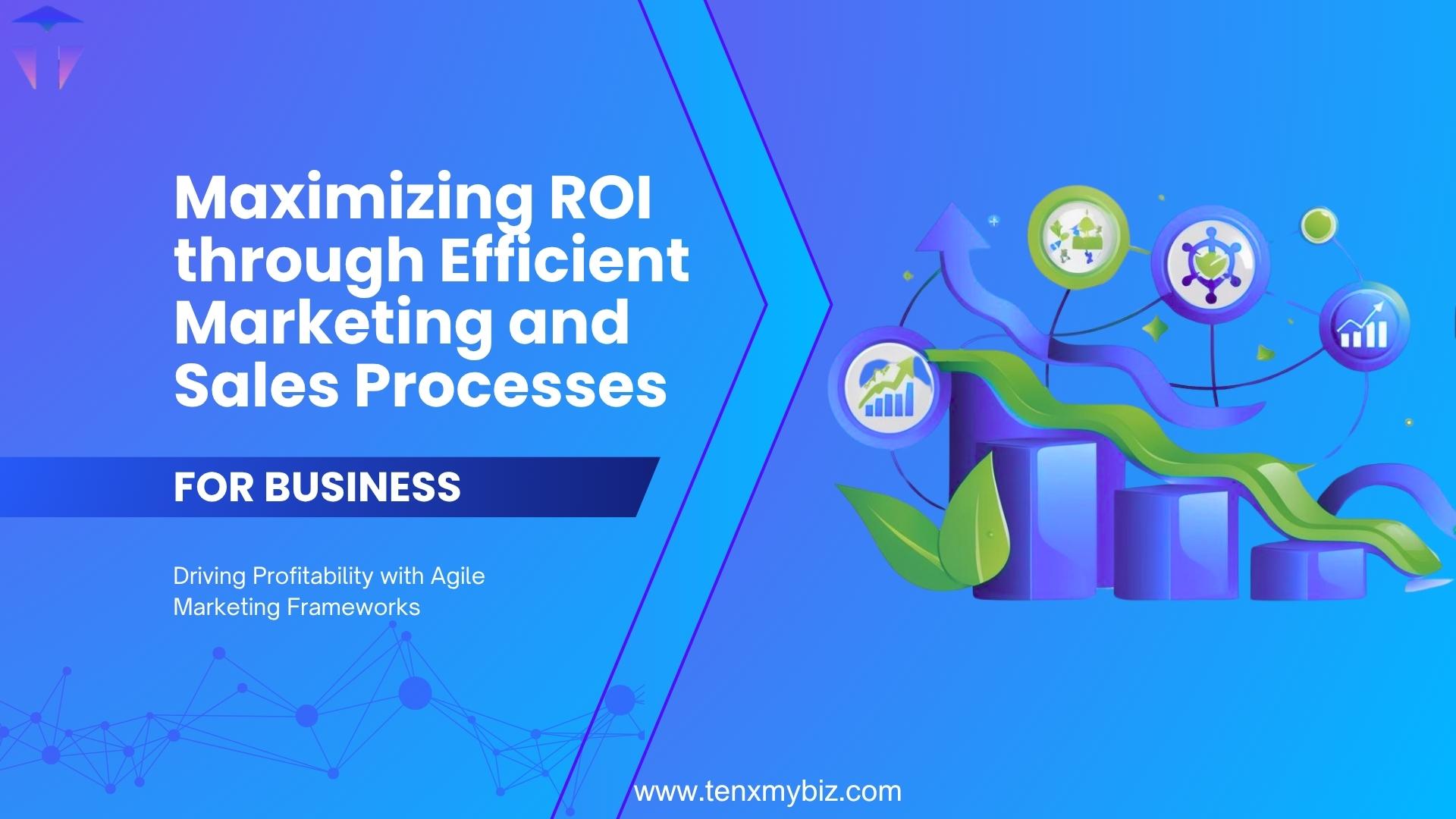 Maximizing ROI through Efficient Marketing and Sales Processes

FOR BUSINESS

Driving Profitability with Agile Marketing Frameworks

www.tenxmybiz.com